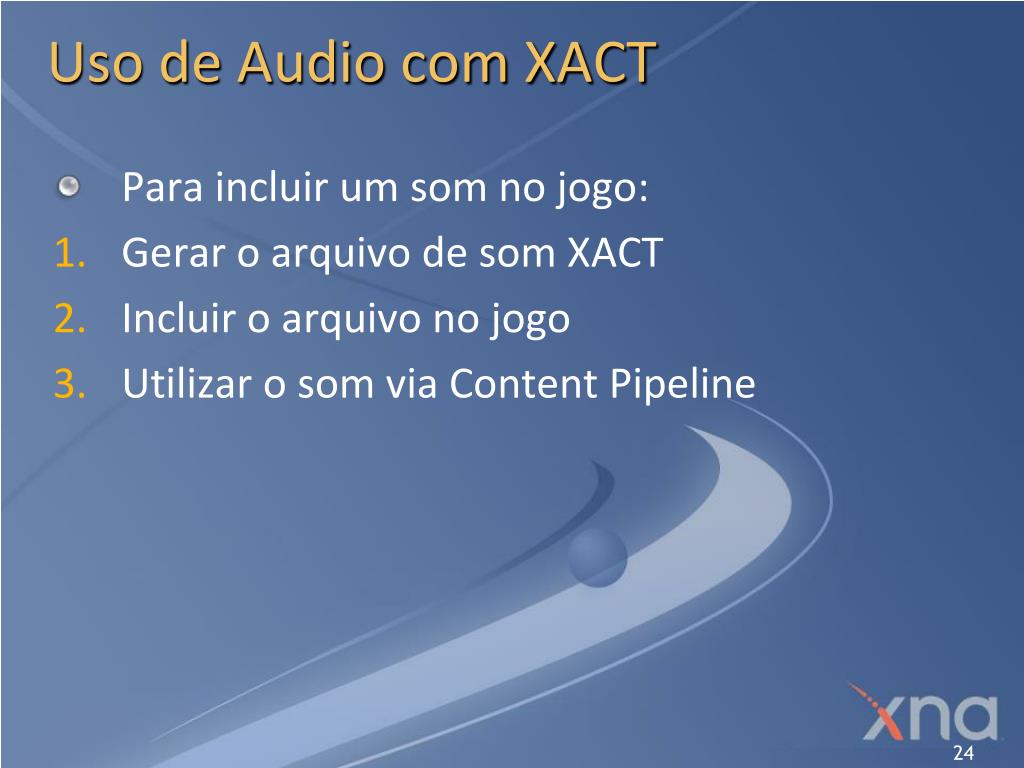 Uso de Audio com XACT

Para incluir um som no jogo:
1. Gerar o arquivo de som XACT
2. Incluir o arquivo no jogo
3. Utilizar o som via Content Pipeline

xna

24